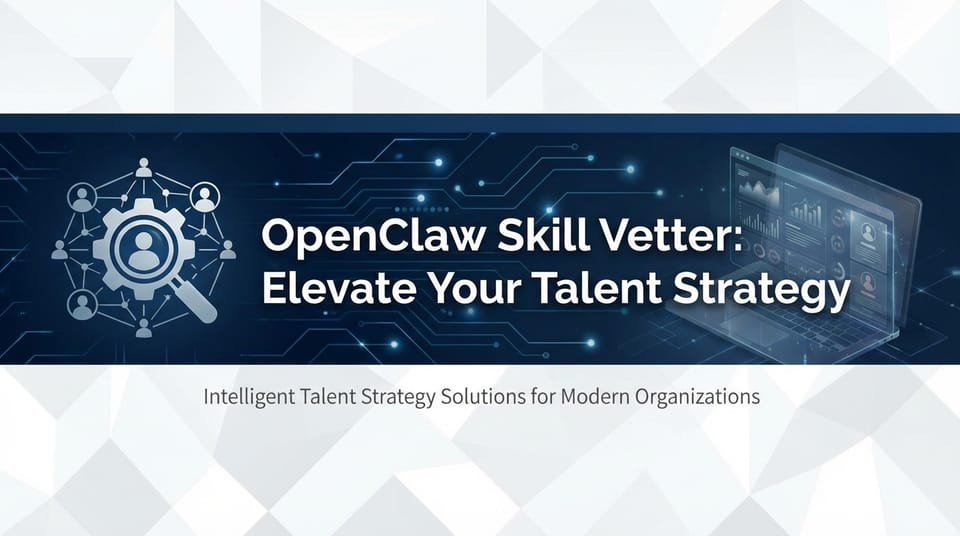 OpenClaw Skill Vetter:
Elevate Your Talent Strategy

Intelligent Talent Strategy Solutions for Modern Organizations